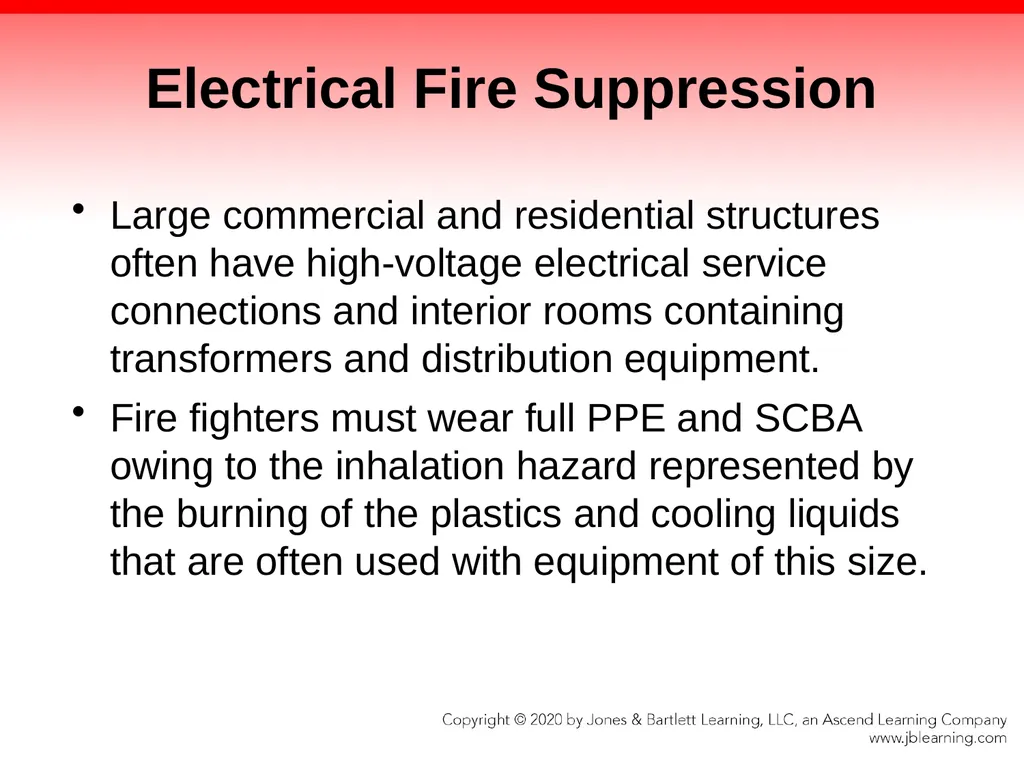 Electrical Fire Suppression

• Large commercial and residential structures often have high-voltage electrical service connections and interior rooms containing transformers and distribution equipment.

• Fire fighters must wear full PPE and SCBA owing to the inhalation hazard represented by the burning of the plastics and cooling liquids that are often used with equipment of this size.

Copyright © 2020 by Jones & Bartlett Learning, LLC, an Ascend Learning Company
www.jblearning.com